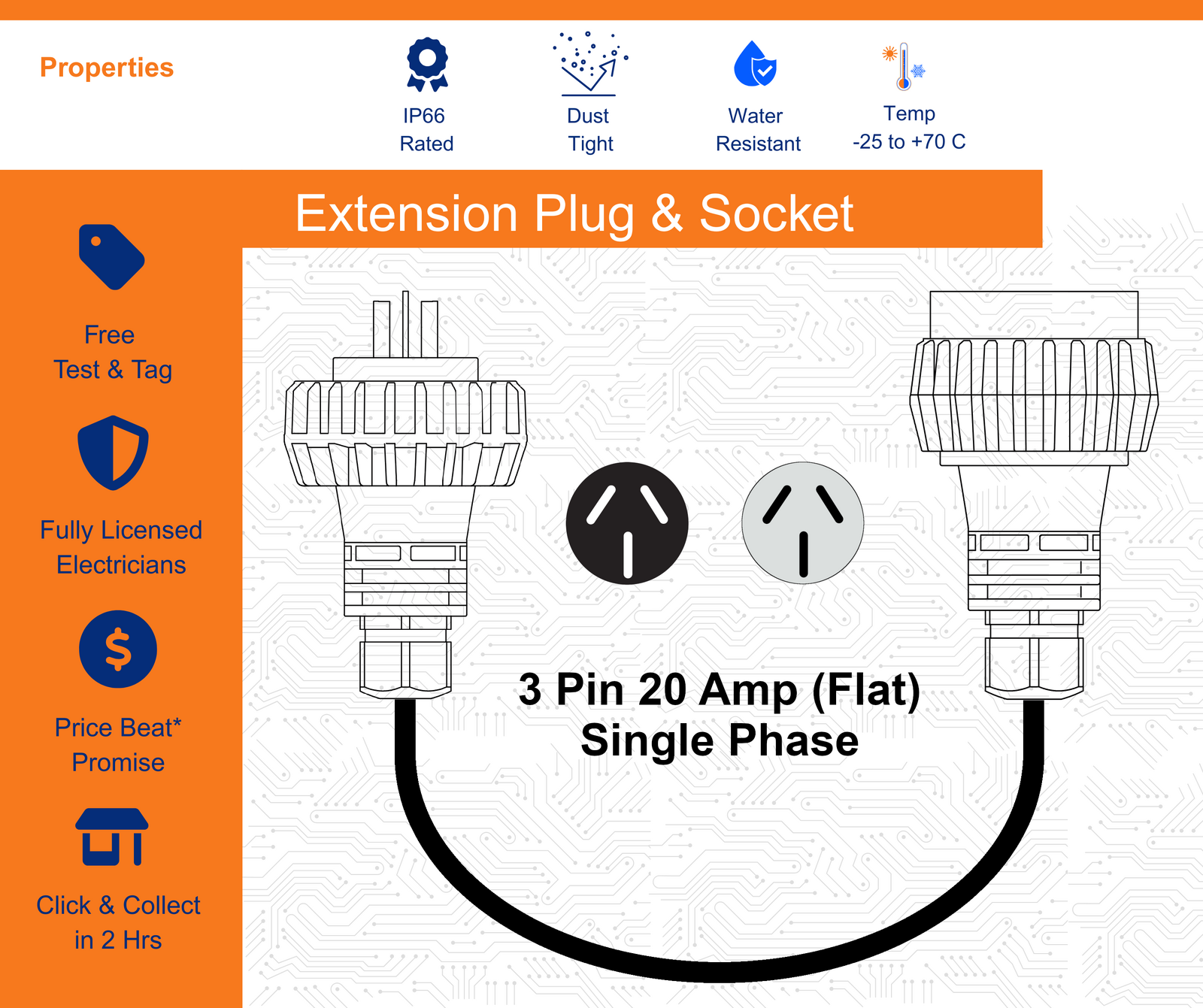 Properties

IP66
Rated

Dust
Tight

Water
Resistant

Temp
-25 to +70 C

Extension Plug & Socket

Free
Test & Tag

Fully Licensed
Electricians

Price Beat*
Promise

Click & Collect
in 2 Hrs

3 Pin 20 Amp (Flat)
Single Phase